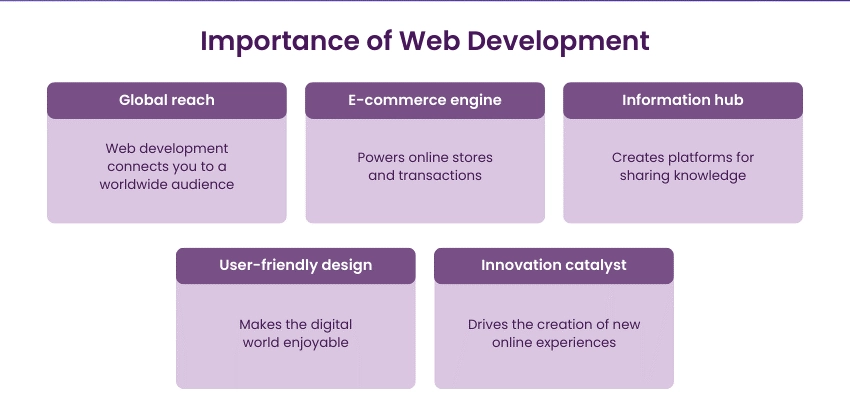 Importance of Web Development

Global reach

Web development connects you to a worldwide audience

E-commerce engine

Powers online stores and transactions

Information hub

Creates platforms for sharing knowledge

User-friendly design

Makes the digital world enjoyable

Innovation catalyst

Drives the creation of new online experiences